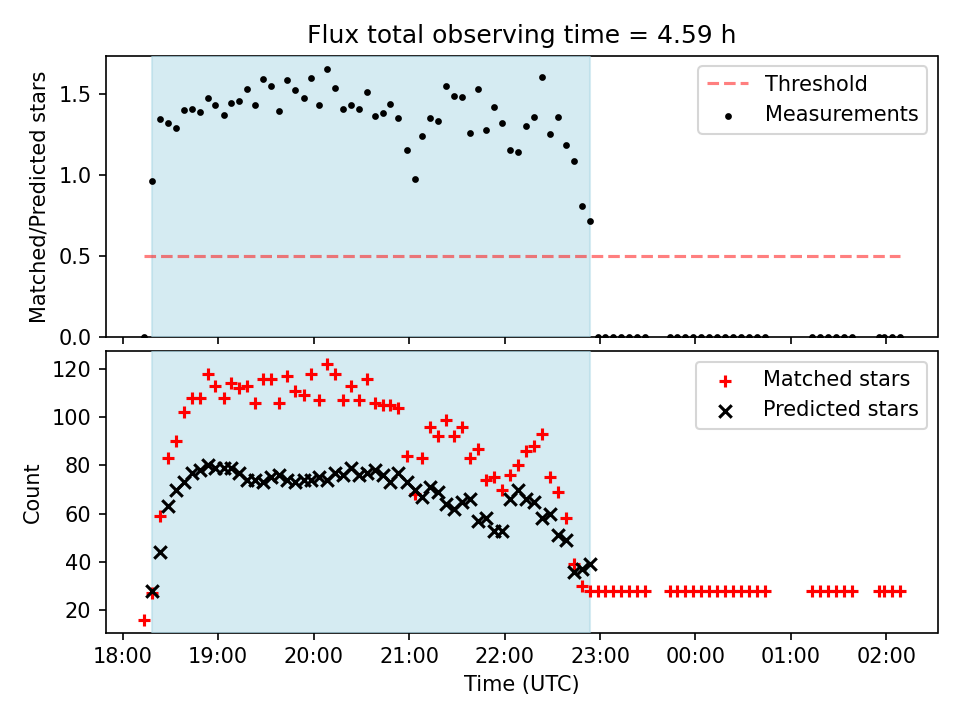 Flux total observing time = 4.59 h

Matched/Predicted stars

1.5
1.0
0.5
0.0

Threshold
Measurements

Count

120
100
80
60
40
20

Matched stars
Predicted stars

18:00 19:00 20:00 21:00 22:00 23:00 00:00 01:00 02:00

Time (UTC)